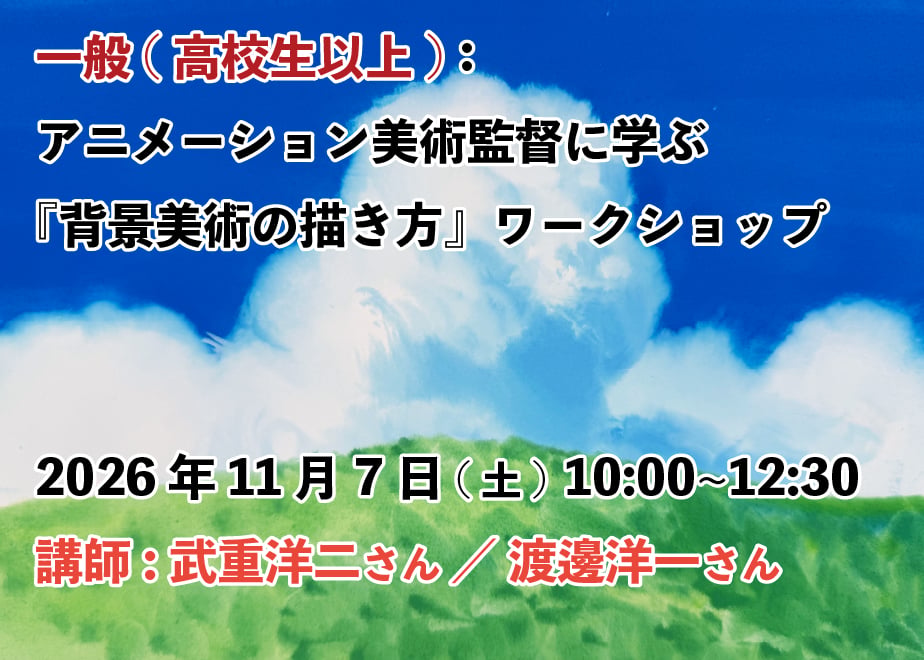 一般（高校生以上）：
アニメーション美術監督に学ぶ
『背景美術の描き方』ワークショップ

2026年11月7日（土）10:00~12:30
講師：武重洋二さん ／ 渡邊洋一さん